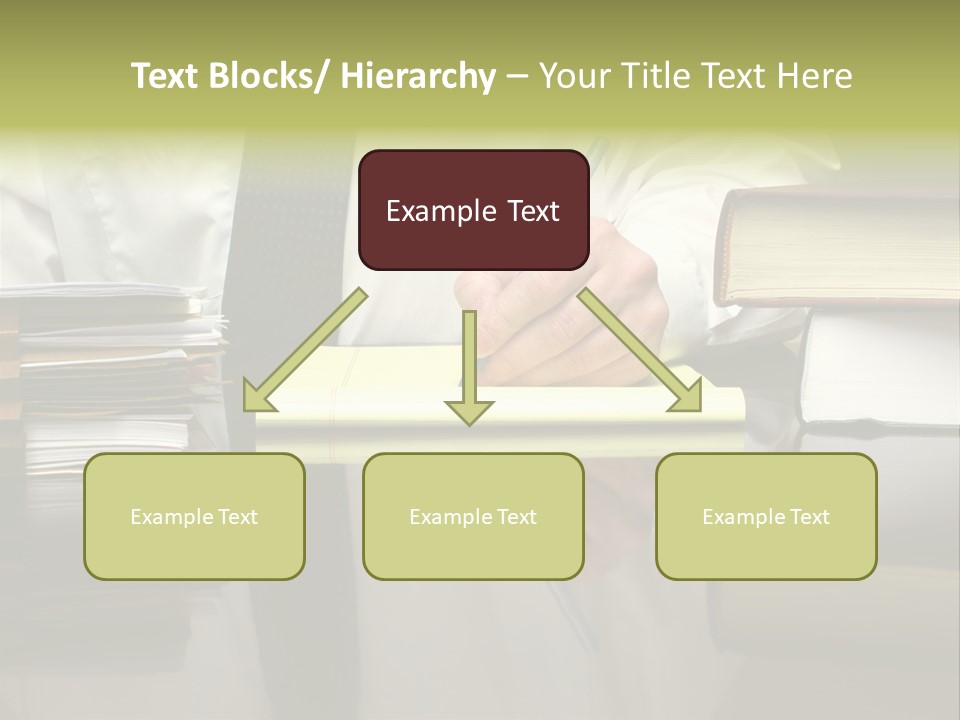 Text Blocks/ Hierarchy – Your Title Text Here

Example Text

Example Text

Example Text

Example Text